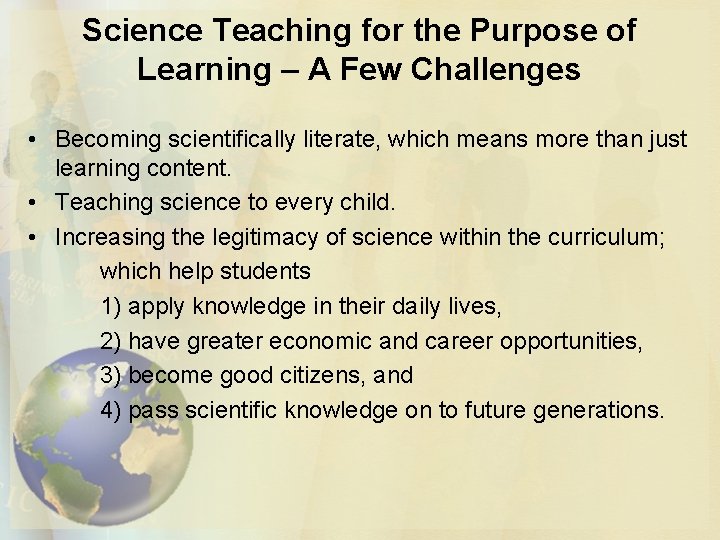 Science Teaching for the Purpose of Learning – A Few Challenges

• Becoming scientifically literate, which means more than just learning content.
• Teaching science to every child.
• Increasing the legitimacy of science within the curriculum; which help students
1) apply knowledge in their daily lives,
2) have greater economic and career opportunities,
3) become good citizens, and
4) pass scientific knowledge on to future generations.